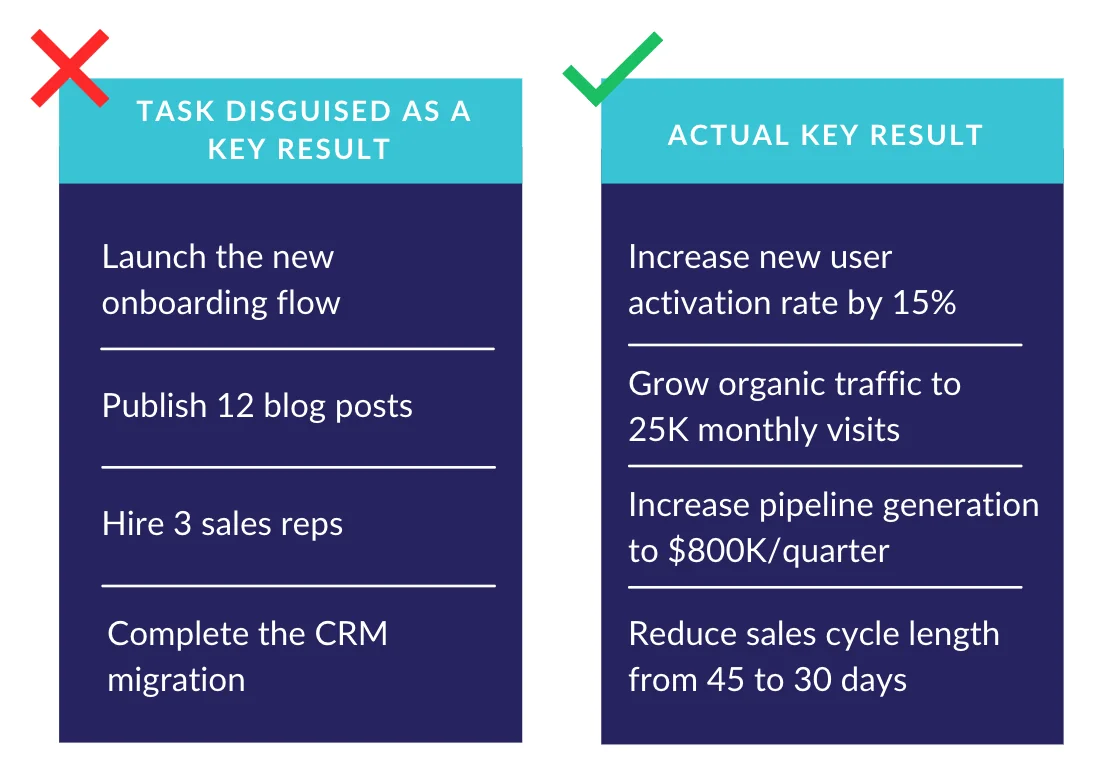 TASK DISGUISED AS A KEY RESULT

Launch the new onboarding flow

Publish 12 blog posts

Hire 3 sales reps

Complete the CRM migration

ACTUAL KEY RESULT

Increase new user activation rate by 15%

Grow organic traffic to 25K monthly visits

Increase pipeline generation to $800K/quarter

Reduce sales cycle length from 45 to 30 days